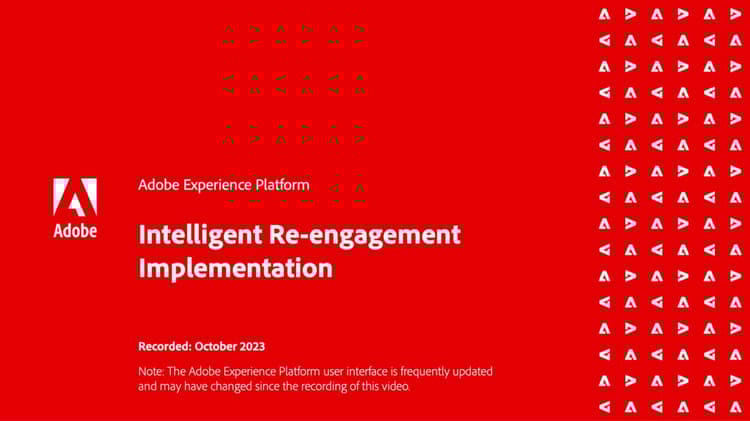 Adobe

Adobe Experience Platform

Intelligent Re-engagement Implementation

Recorded: October 2023

Note: The Adobe Experience Platform user interface is frequently updated and may have changed since the recording of this video.